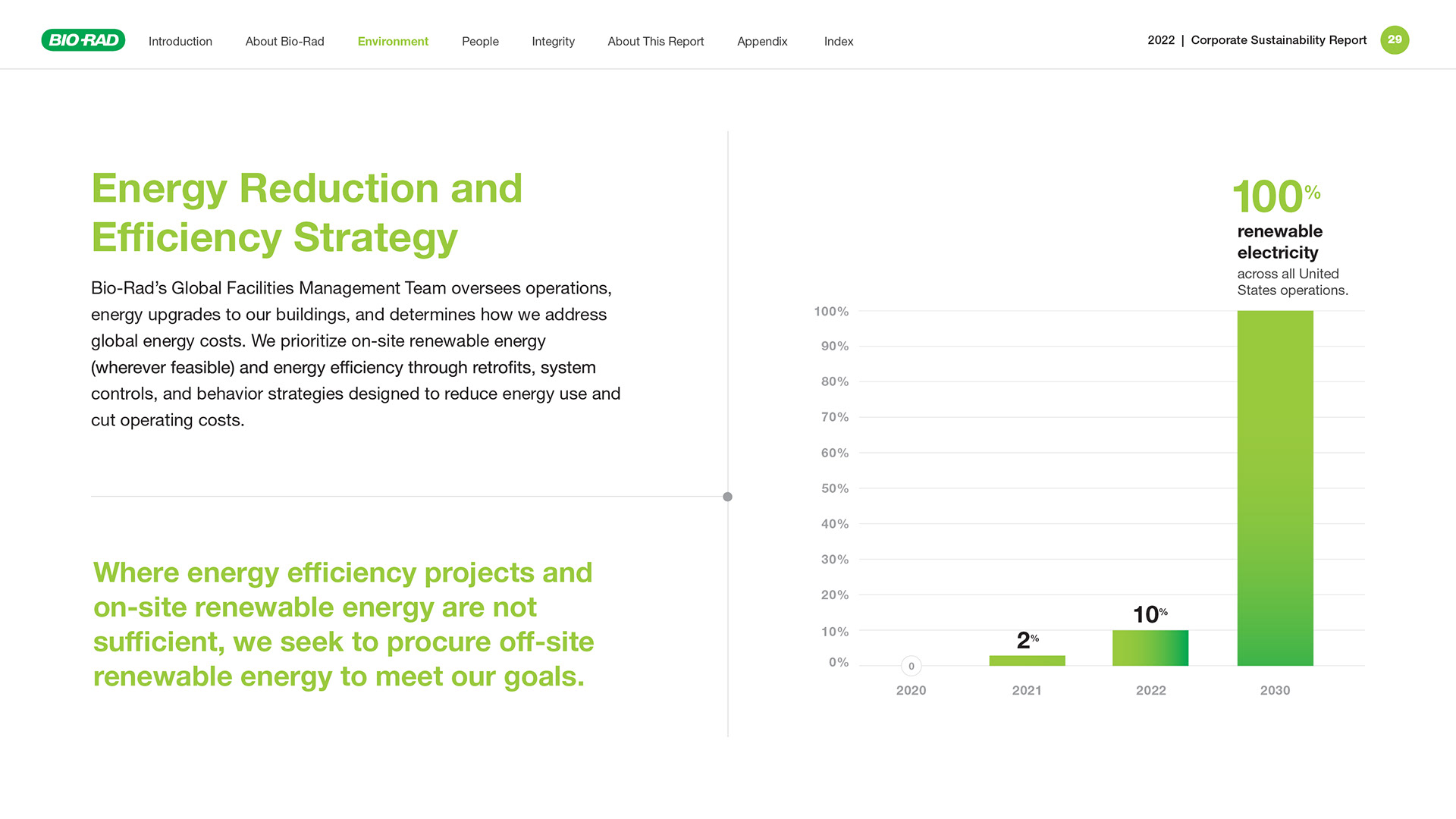 BIO-RAD Introduction About Bio-Rad Environment People Integrity About This Report Appendix Index

2022 | Corporate Sustainability Report 29

Energy Reduction and Efficiency Strategy

Bio-Rad's Global Facilities Management Team oversees operations, energy upgrades to our buildings, and determines how we address global energy costs. We prioritize on-site renewable energy (wherever feasible) and energy efficiency through retrofits, system controls, and behavior strategies designed to reduce energy use and cut operating costs.

Where energy efficiency projects and on-site renewable energy are not sufficient, we seek to procure off-site renewable energy to meet our goals.

100%
renewable electricity
across all United States operations.

100%
90%
80%
70%
60%
50%
40%
30%
20%
10%
0%

0
2%
10%

2020
2021
2022
2030